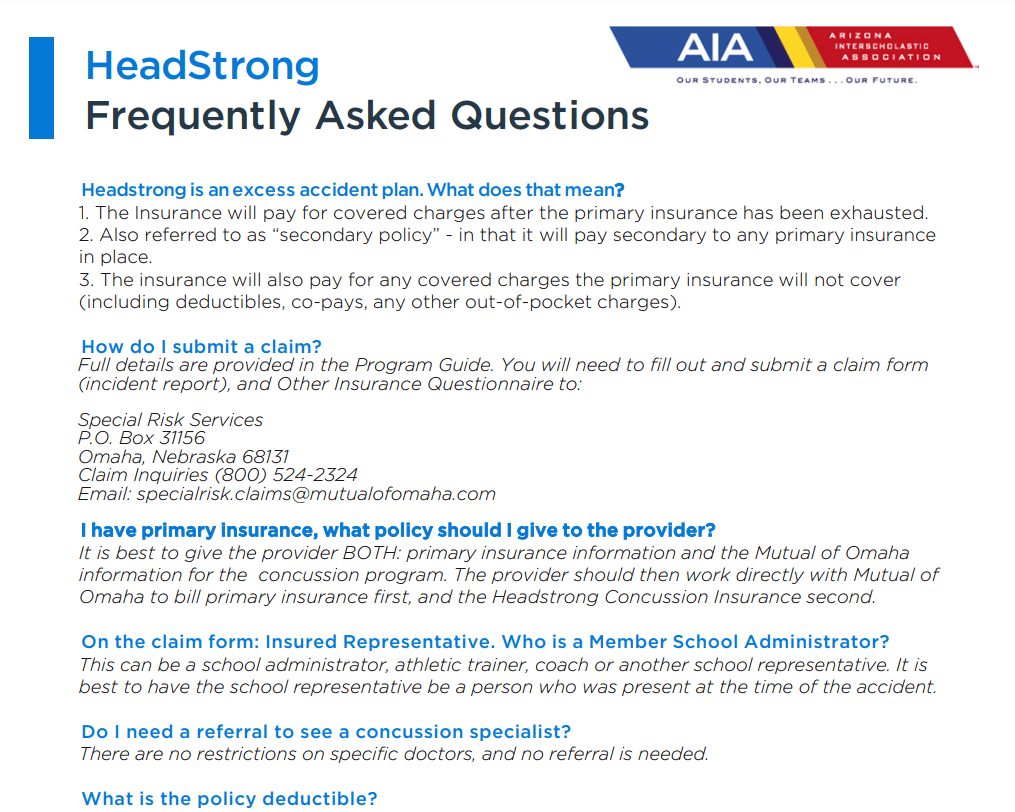 HeadStrong
Frequently Asked Questions

AIA
ARIZONA INTERSCHOLASTIC ASSOCIATION
OUR STUDENTS, OUR TEAMS . . . OUR FUTURE.

Headstrong is an excess accident plan. What does that mean?
1. The Insurance will pay for covered charges after the primary insurance has been exhausted.
2. Also referred to as "secondary policy" - in that it will pay secondary to any primary insurance in place.
3. The insurance will also pay for any covered charges the primary insurance will not cover (including deductibles, co-pays, any other out-of-pocket charges).

How do I submit a claim?
Full details are provided in the Program Guide. You will need to fill out and submit a claim form (incident report), and Other Insurance Questionnaire to:

Special Risk Services
P.O. Box 31156
Omaha, Nebraska 68131
Claim Inquiries (800) 524-2324
Email: specialrisk.claims@mutualofomaha.com

I have primary insurance, what policy should I give to the provider?
It is best to give the provider BOTH: primary insurance information and the Mutual of Omaha information for the concussion program. The provider should then work directly with Mutual of Omaha to bill primary insurance first, and the Headstrong Concussion Insurance second.

On the claim form: Insured Representative. Who is a Member School Administrator?
This can be a school administrator, athletic trainer, coach or another school representative. It is best to have the school representative be a person who was present at the time of the accident.

Do I need a referral to see a concussion specialist?
There are no restrictions on specific doctors, and no referral is needed.

What is the policy deductible?